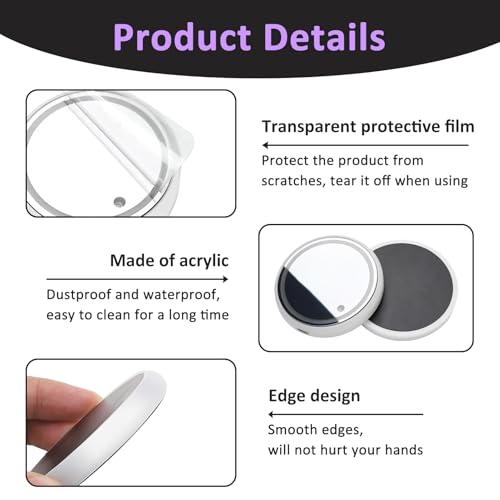 Product Details

Transparent protective film

Protect the product from scratches, tear it off when using

Made of acrylic

Dustproof and waterproof, easy to clean for a long time

Edge design

Smooth edges, will not hurt your hands